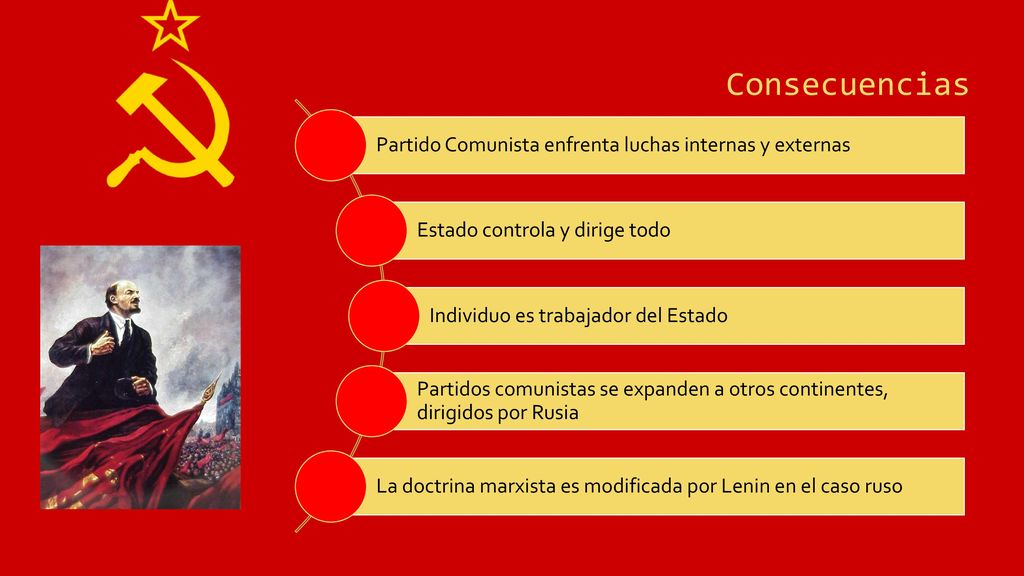 Consecuencias

Partido Comunista enfrenta luchas internas y externas

Estado controla y dirige todo

Individuo es trabajador del Estado

Partidos comunistas se expanden a otros continentes, dirigidos por Rusia

La doctrina marxista es modificada por Lenin en el caso ruso